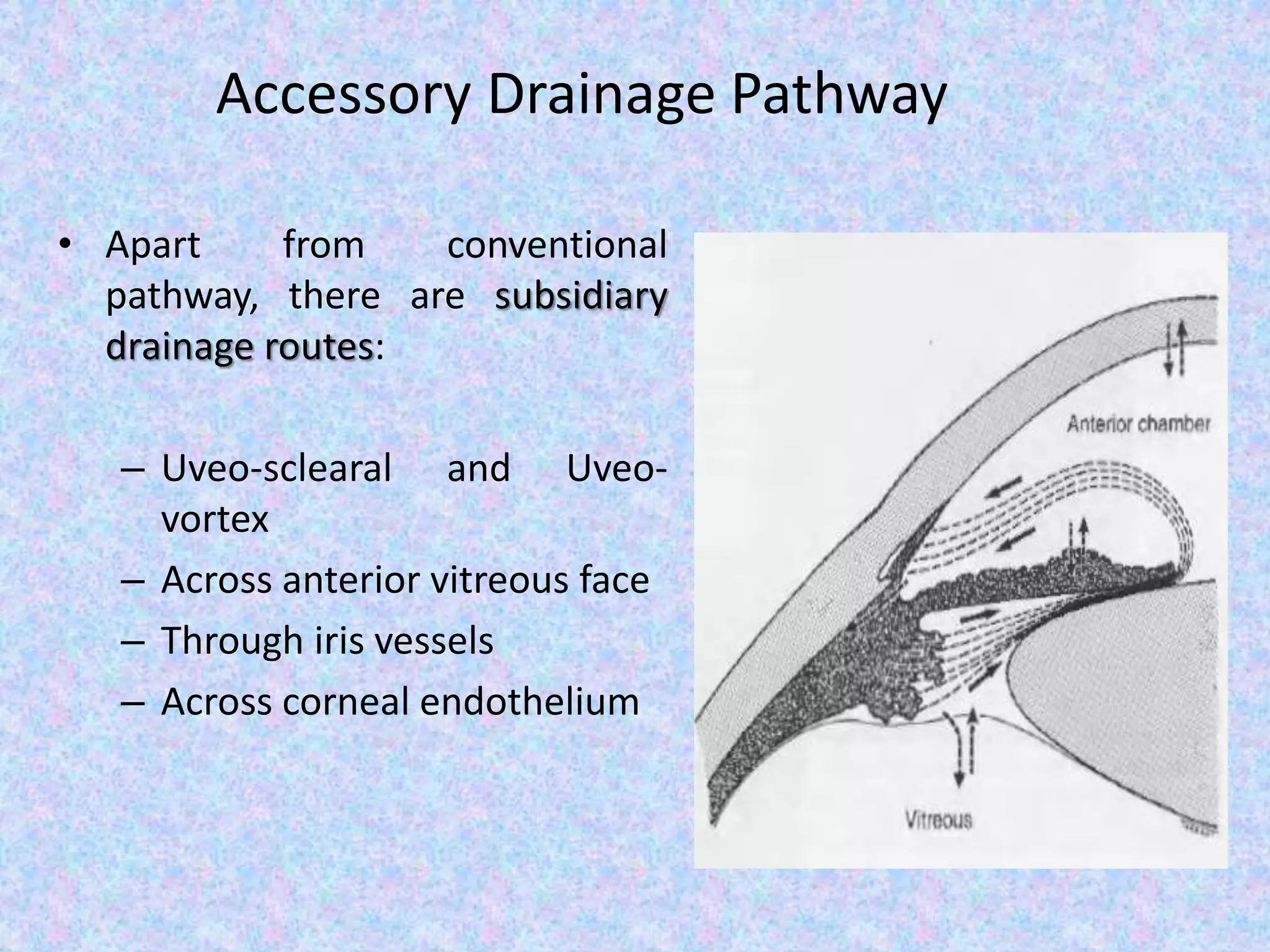 Accessory Drainage Pathway

• Apart from conventional pathway, there are subsidiary drainage routes:

– Uveo-sclearal and Uveo-vortex
– Across anterior vitreous face
– Through iris vessels
– Across corneal endothelium

Anterior chamber

Vitreous